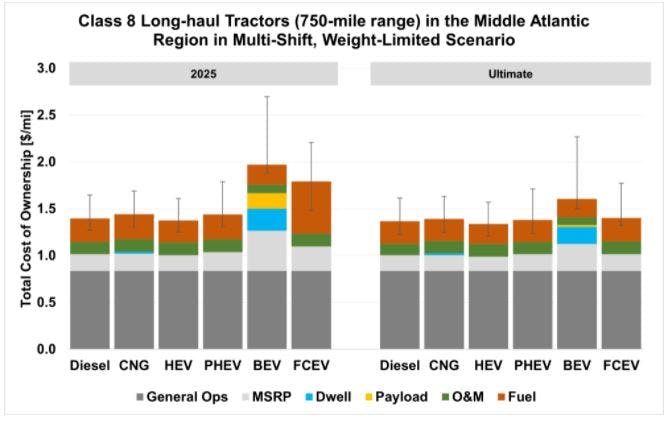 Class 8 Long-haul Tractors (750-mile range) in the Middle Atlantic Region in Multi-Shift, Weight-Limited Scenario

2025

Ultimate

Total Cost of Ownership [$/mi]

3.0
2.5
2.0
1.5
1.0
0.5
0.0

Diesel CNG HEV PHEV BEV FCEV

Diesel CNG HEV PHEV BEV FCEV

General Ops MSRP Dwell Payload O&M Fuel